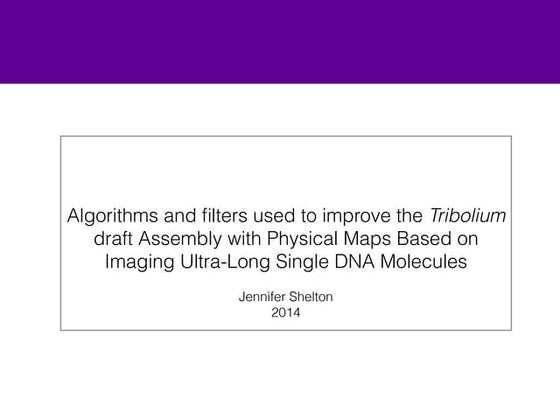 Algorithms and filters used to improve the Tribolium draft Assembly with Physical Maps Based on Imaging Ultra-Long Single DNA Molecules

Jennifer Shelton
2014